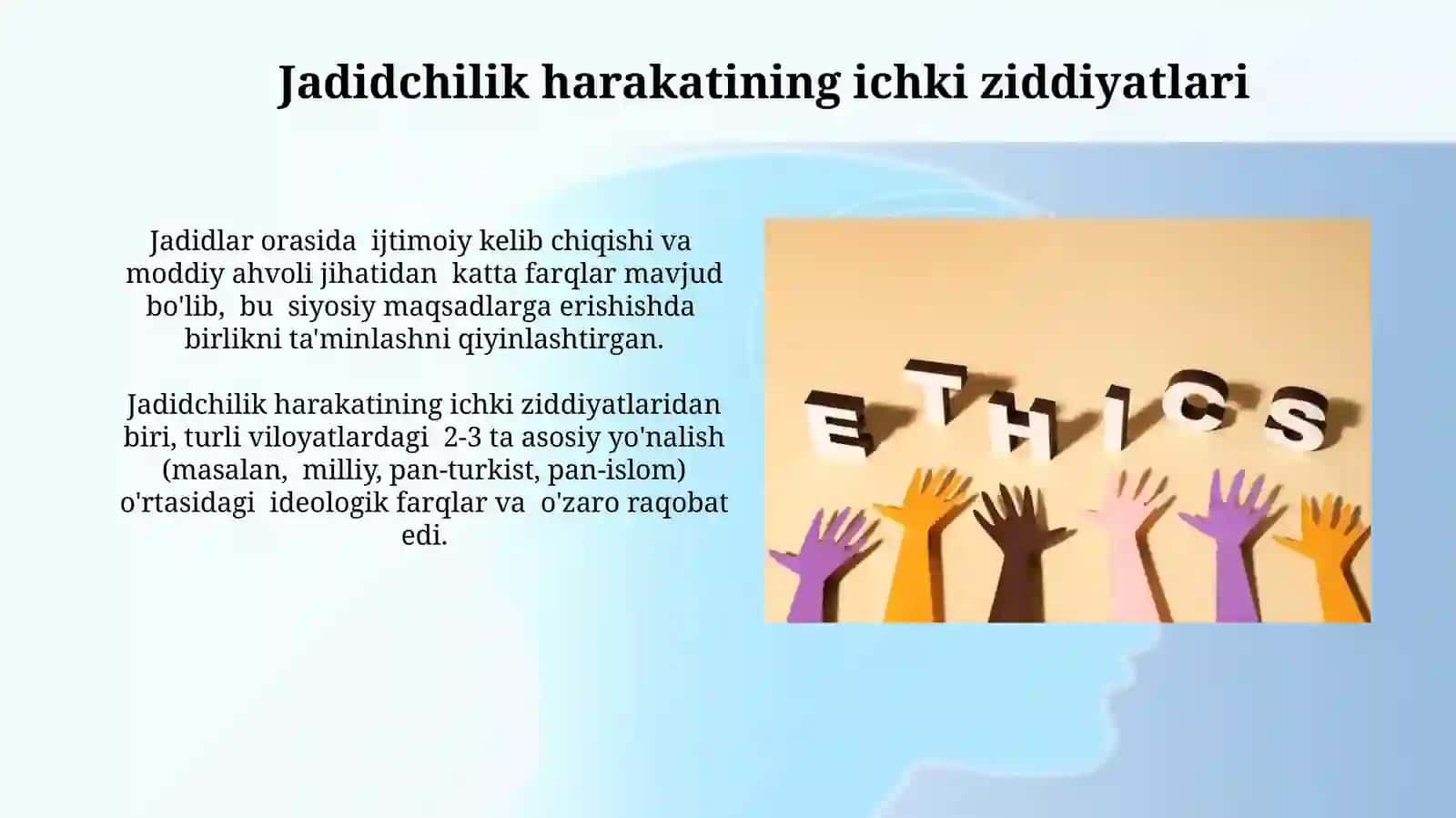 Jadidchilik harakatining ichki ziddiyatlari

Jadidlar orasida ijtimoiy kelib chiqishi va moddiy ahvoli jihatidan katta farqlar mavjud bo'lib, bu siyosiy maqsadlarga erishishda birlikni ta'minlashni qiyinlashtirgan.

Jadidchilik harakatining ichki ziddiyatlaridan biri, turli viloyatlardagi 2-3 ta asosiy yo'nalish (masalan, milliy, pan-turkist, pan-islom) o'rtasidagi ideologik farqlar va o'zaro raqobat edi.

ETHICS